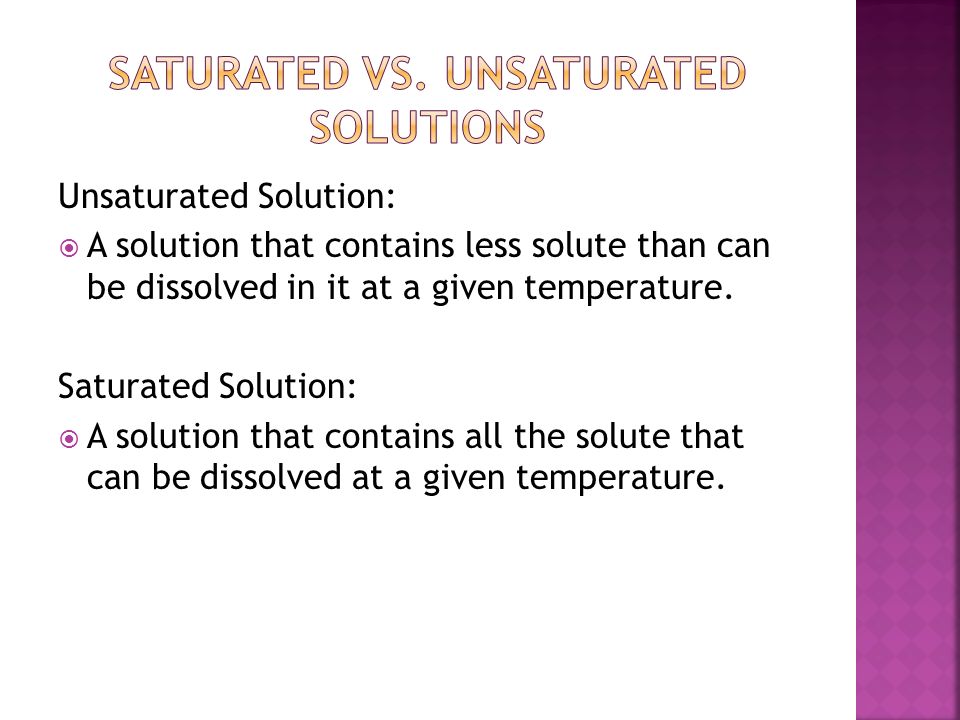 SATURATED VS. UNSATURATED SOLUTIONS

Unsaturated Solution:

A solution that contains less solute than can be dissolved in it at a given temperature.

Saturated Solution:

A solution that contains all the solute that can be dissolved at a given temperature.